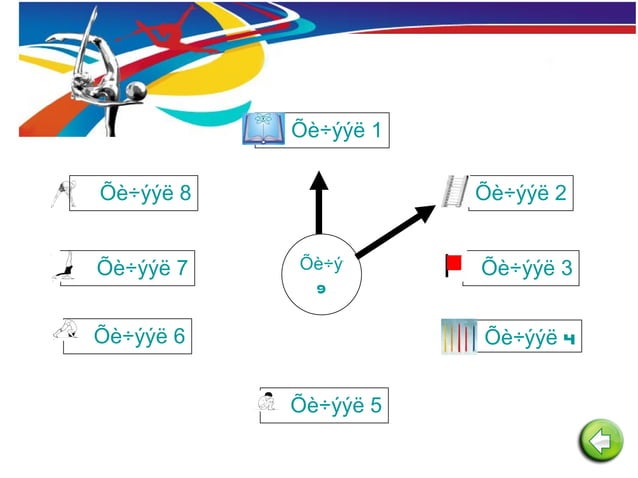 Õè÷ýýë 1

Õè÷ýýë 8

Õè÷ýýë 2

Õè÷ýýë 7

Õè÷ý
э

Õè÷ýýë 3

Õè÷ýýë 6

Õè÷ýýë ч

Õè÷ýýë 5